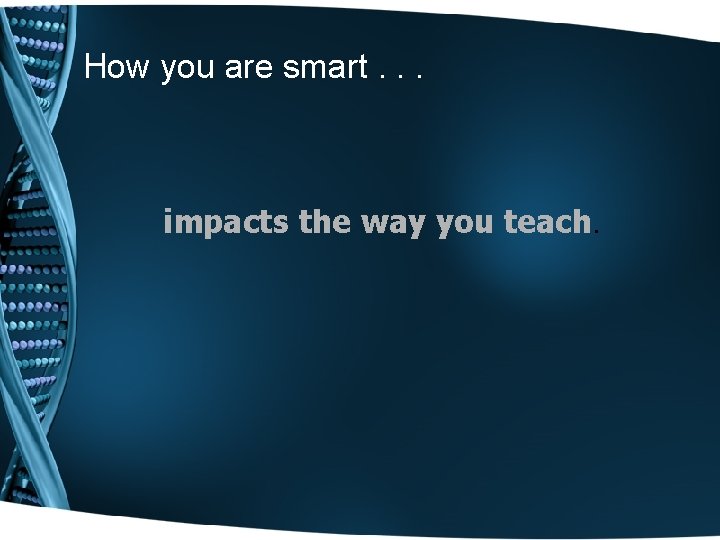 How you are smart . . .

impacts the way you teach.